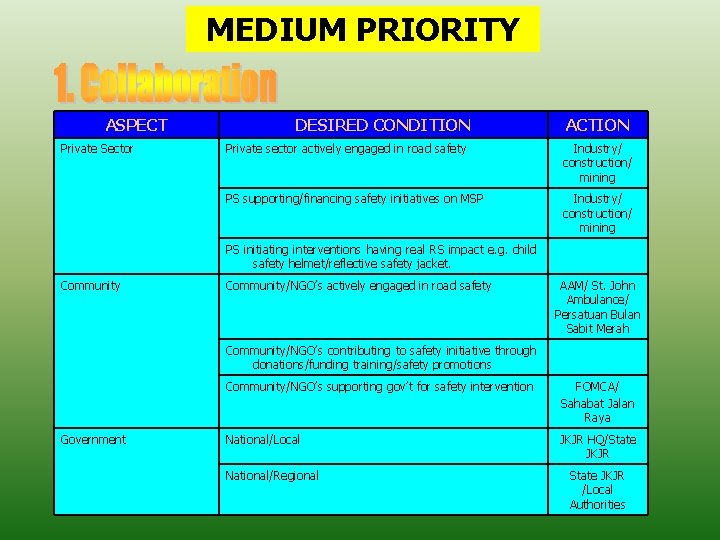 MEDIUM PRIORITY

1. Collaboration

| ASPECT | DESIRED CONDITION | ACTION |
|---|---|---|
| Private Sector | Private sector actively engaged in road safety | Industry/ construction/ mining |
| | PS supporting/financing safety initiatives on MSP | Industry/ construction/ mining |
| | PS initiating interventions having real RS impact e.g. child safety helmet/reflective safety jacket. | |
| Community | Community/NGO's actively engaged in road safety | AAM/ St. John Ambulance/ Persatuan Bulan Sabit Merah |
| | Community/NGO's contributing to safety initiative through donations/funding training/safety promotions | |
| | Community/NGO's supporting gov't for safety intervention | FOMCA/ Sahabat Jalan Raya |
| Government | National/Local | JKJR HQ/State JKJR |
| | National/Regional | State JKJR /Local Authorities |